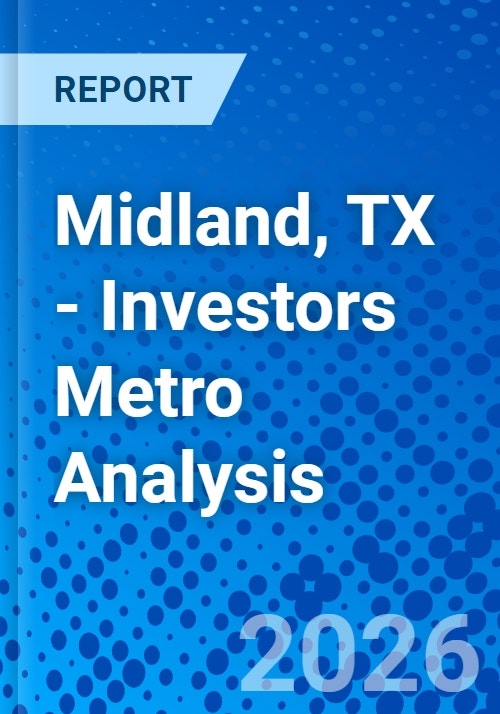 REPORT

Midland, TX - Investors Metro Analysis

2026